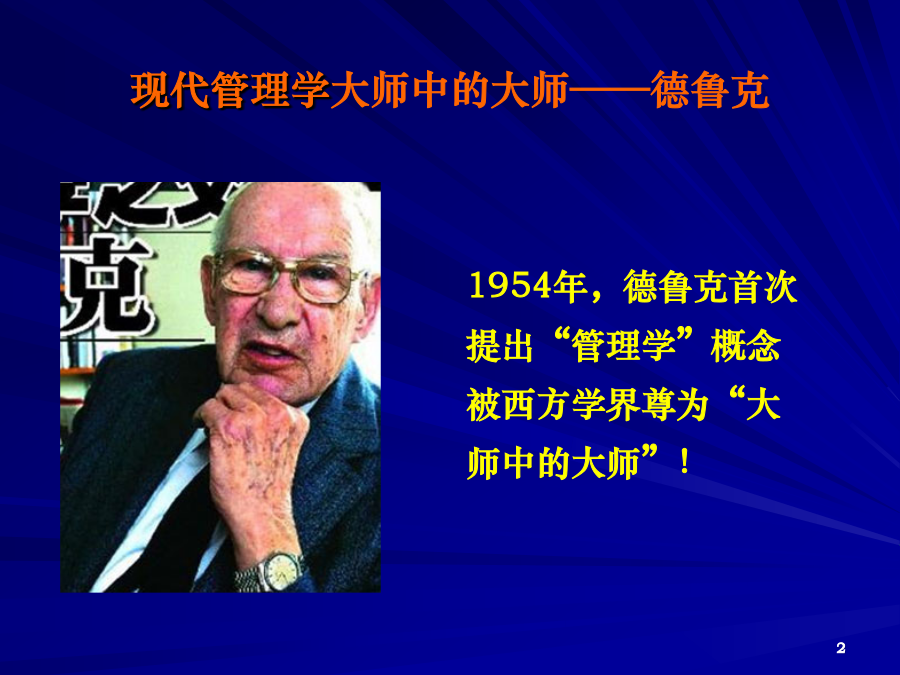 现代管理学大师中的大师——德鲁克

克

1954年，德鲁克首次提出“管理学”概念被西方学界尊为“大师中的大师”！

2